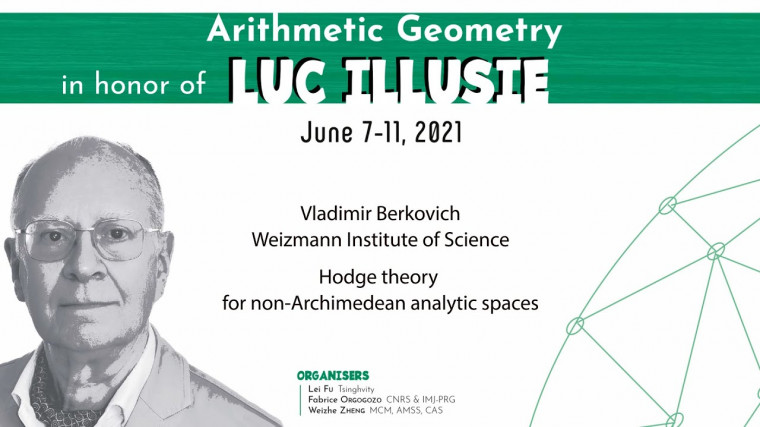 Arithmetic Geometry
in honor of LUC ILLUSIE

June 7-11, 2021

Vladimir Berkovich
Weizmann Institute of Science

Hodge theory
for non-Archimedean analytic spaces

ORGANISERS
Lei Fu Tsinghvity
Fabrice Orgogozo CNRS & IMJ-PRG
Weizhe Zheng MCM, AMSS, CAS